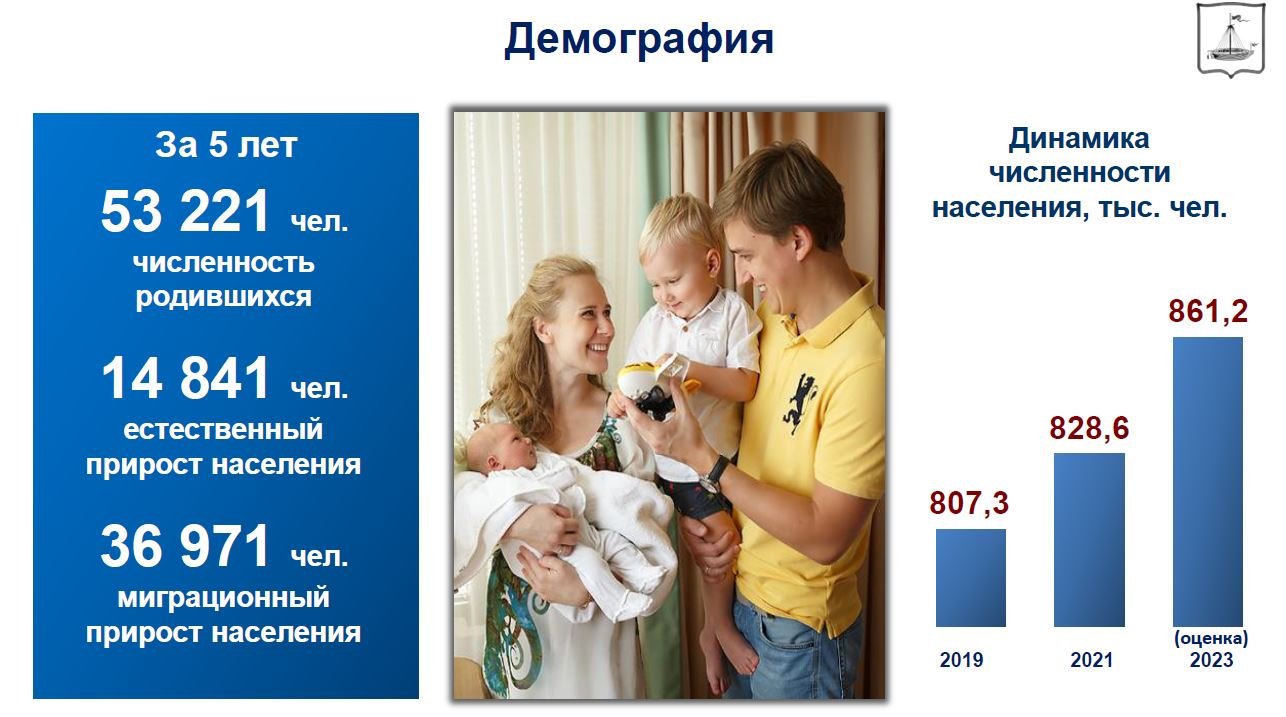 Демография

За 5 лет

53 221 чел.
численность родившихся

14 841 чел.
естественный прирост населения

36 971 чел.
миграционный прирост населения

Динамика численности населения, тыс. чел.

807,3
828,6
861,2

2019
2021
(оценка)
2023